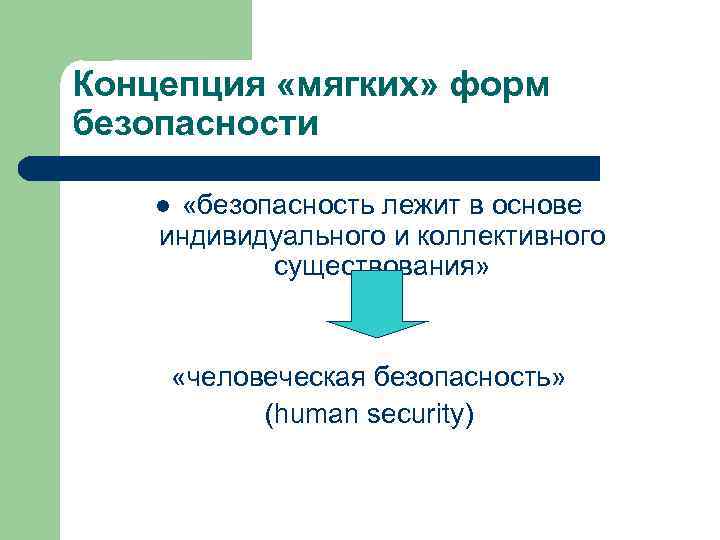 Концепция «мягких» форм безопасности

● «безопасность лежит в основе индивидуального и коллективного существования»

«человеческая безопасность» (human security)